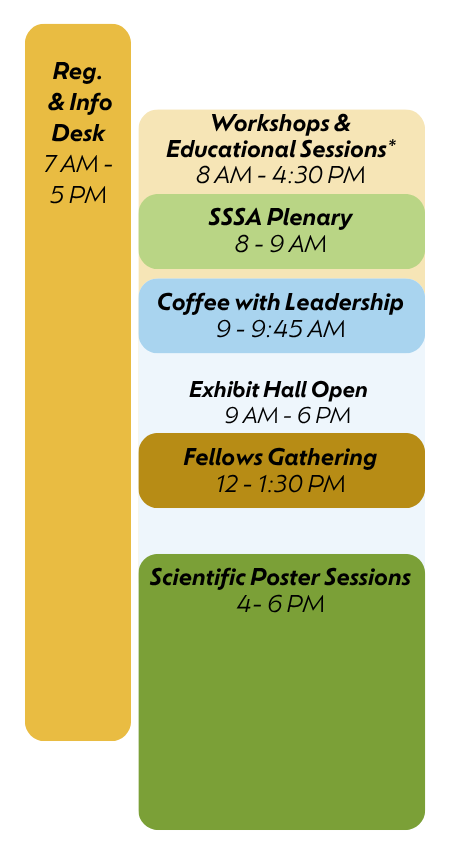 Reg. & Info Desk
7 AM - 5 PM

Workshops & Educational Sessions*
8 AM - 4:30 PM

SSSA Plenary
8 - 9 AM

Coffee with Leadership
9 - 9:45 AM

Exhibit Hall Open
9 AM - 6 PM

Fellows Gathering
12 - 1:30 PM

Scientific Poster Sessions
4- 6 PM